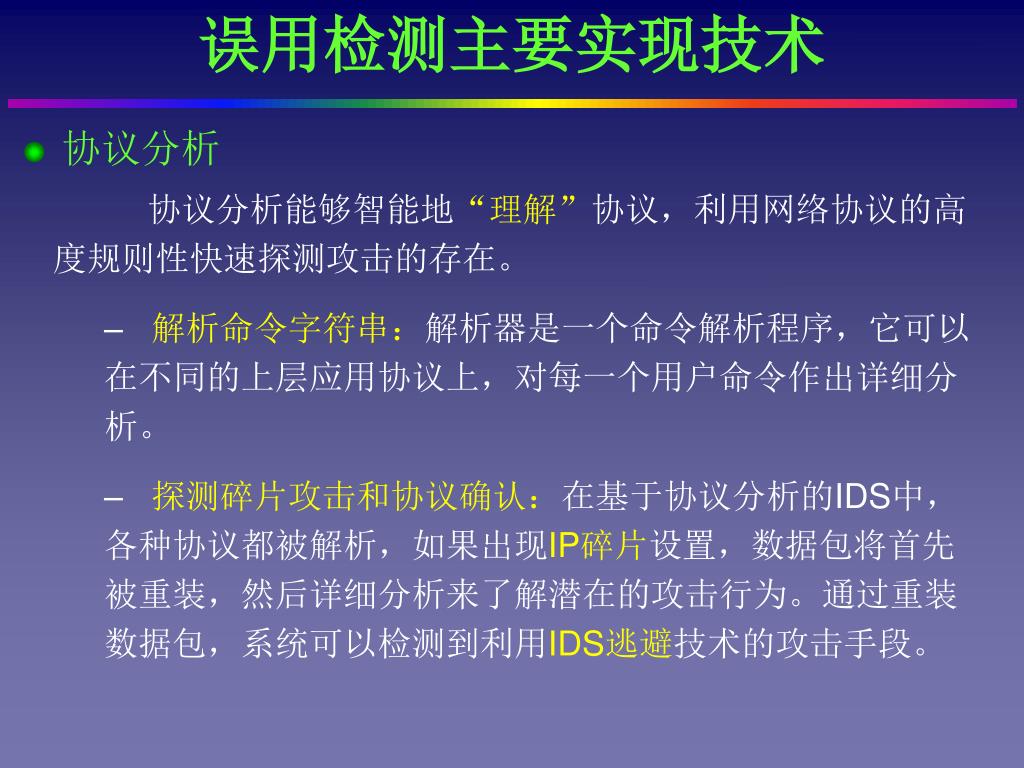 误用检测主要实现技术

协议分析

协议分析能够智能地“理解”协议，利用网络协议的高度规则性快速探测攻击的存在。

– 解析命令字符串：解析器是一个命令解析程序，它可以在不同的上层应用协议上，对每一个用户命令作出详细分析。

– 探测碎片攻击和协议确认：在基于协议分析的IDS中，各种协议都被解析，如果出现IP碎片设置，数据包将首先被重装，然后详细分析来了解潜在的攻击行为。通过重装数据包，系统可以检测到利用IDS逃避技术的攻击手段。